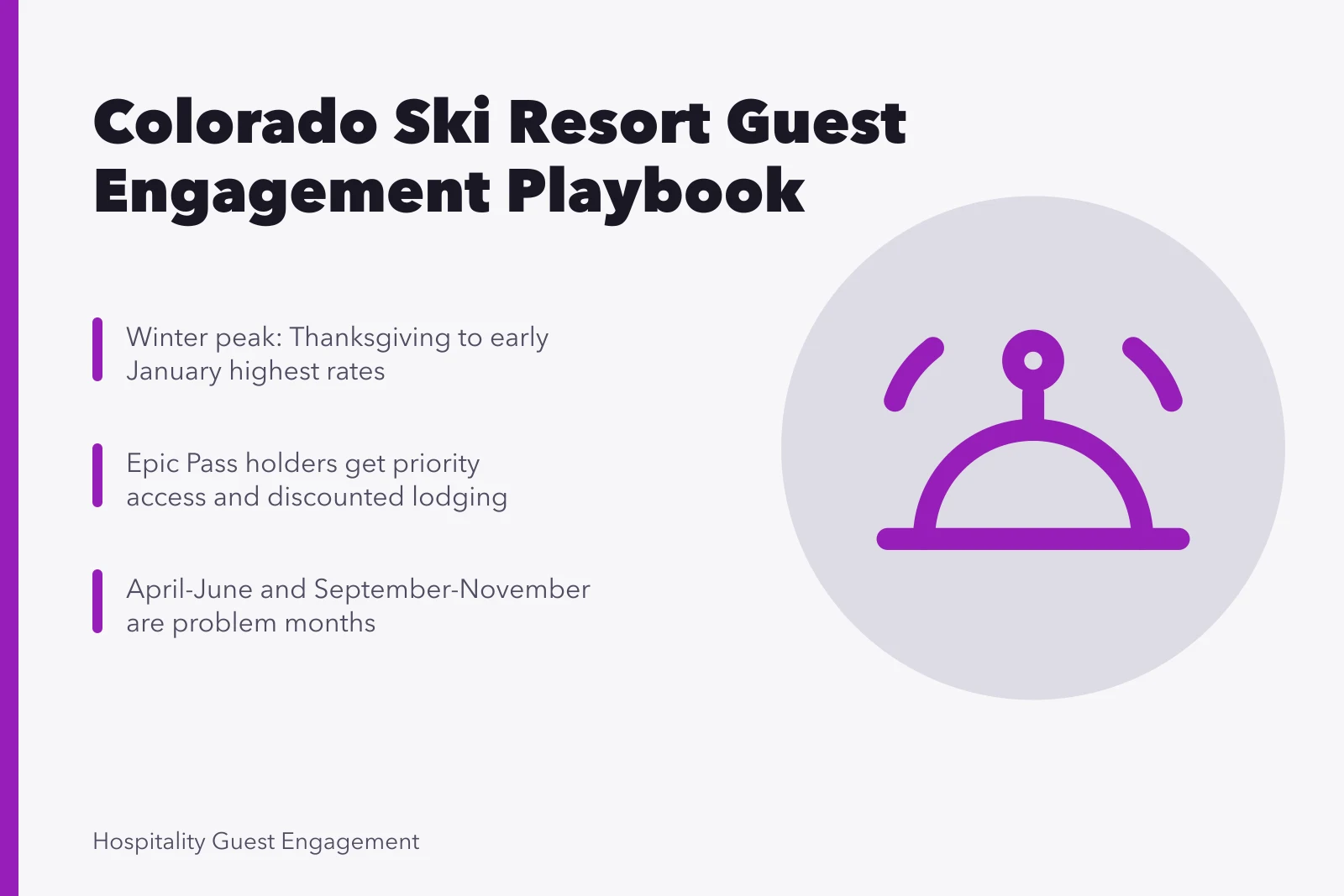 Colorado Ski Resort Guest Engagement Playbook

Winter peak: Thanksgiving to early January highest rates

Epic Pass holders get priority access and discounted lodging

April-June and September-November are problem months

Hospitality Guest Engagement